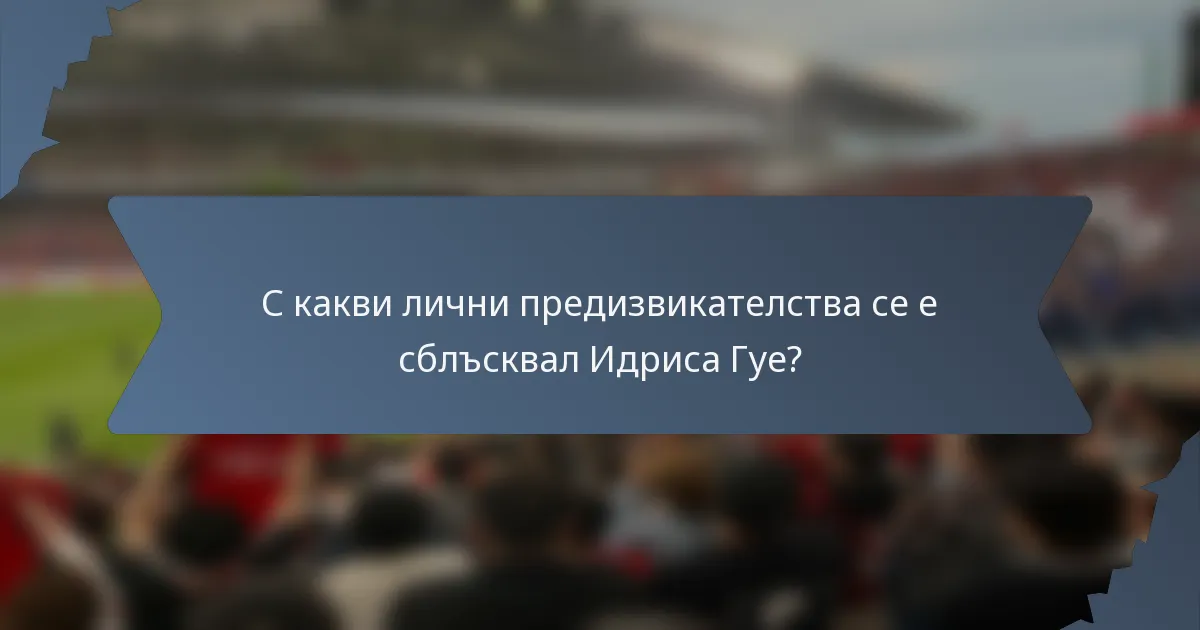 С какви лични предизвикателства се е сблъсквал Идриса Гуе?